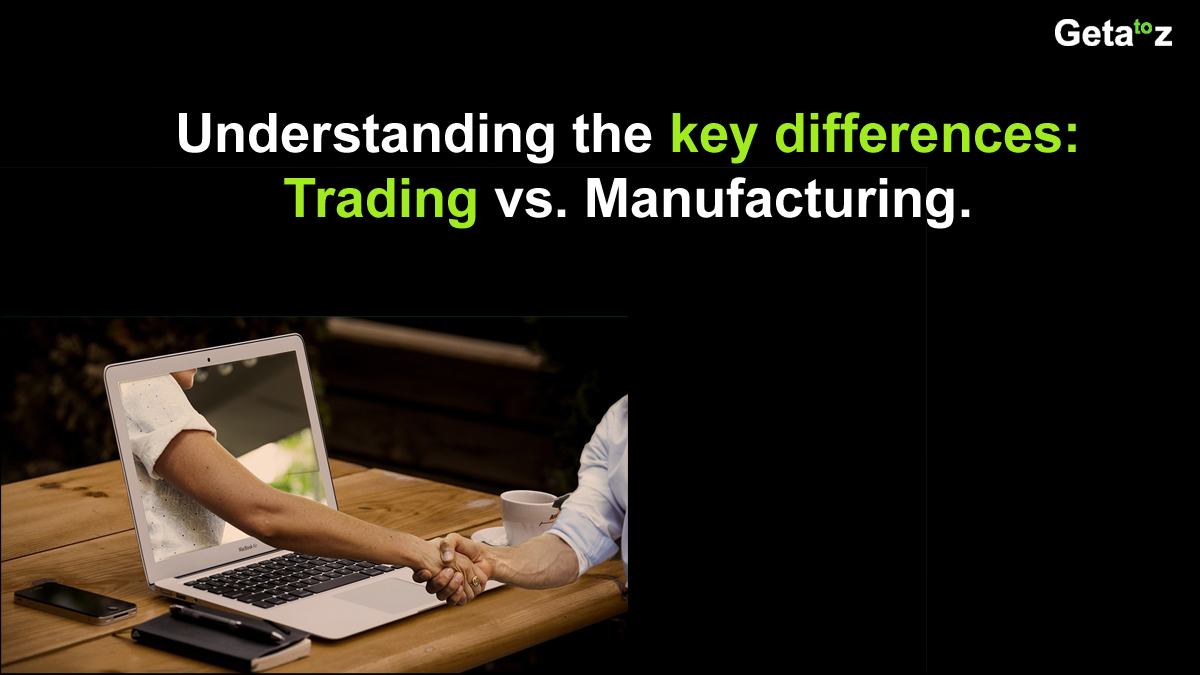 Getatoz

Understanding the key differences: Trading vs. Manufacturing.

MacBook Air